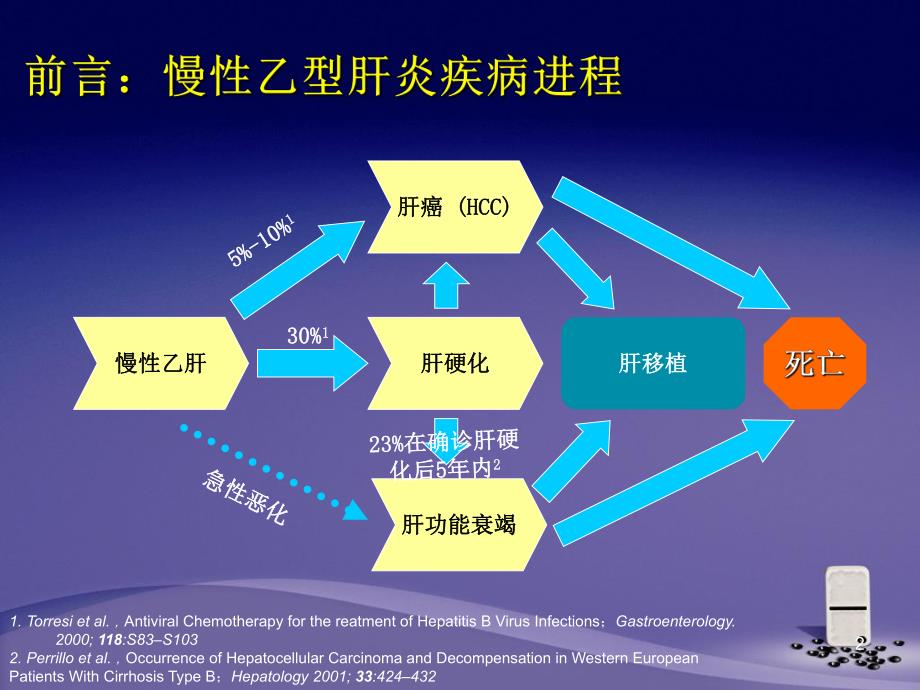 前言：慢性乙型肝炎疾病进程

肝癌 (HCC)

5%-10%$^1$

慢性乙肝

30%$^1$

肝硬化

肝移植

死亡

23%在确诊肝硬化后5年内$^2$

急性恶化

肝功能衰竭

1. Torresi et al.，Antiviral Chemotherapy for the reatment of Hepatitis B Virus Infections：Gastroenterology. 2000; 118:S83–S103
2. Perrillo et al.，Occurrence of Hepatocellular Carcinoma and Decompensation in Western European Patients With Cirrhosis Type B：Hepatology 2001; 33:424–432

2